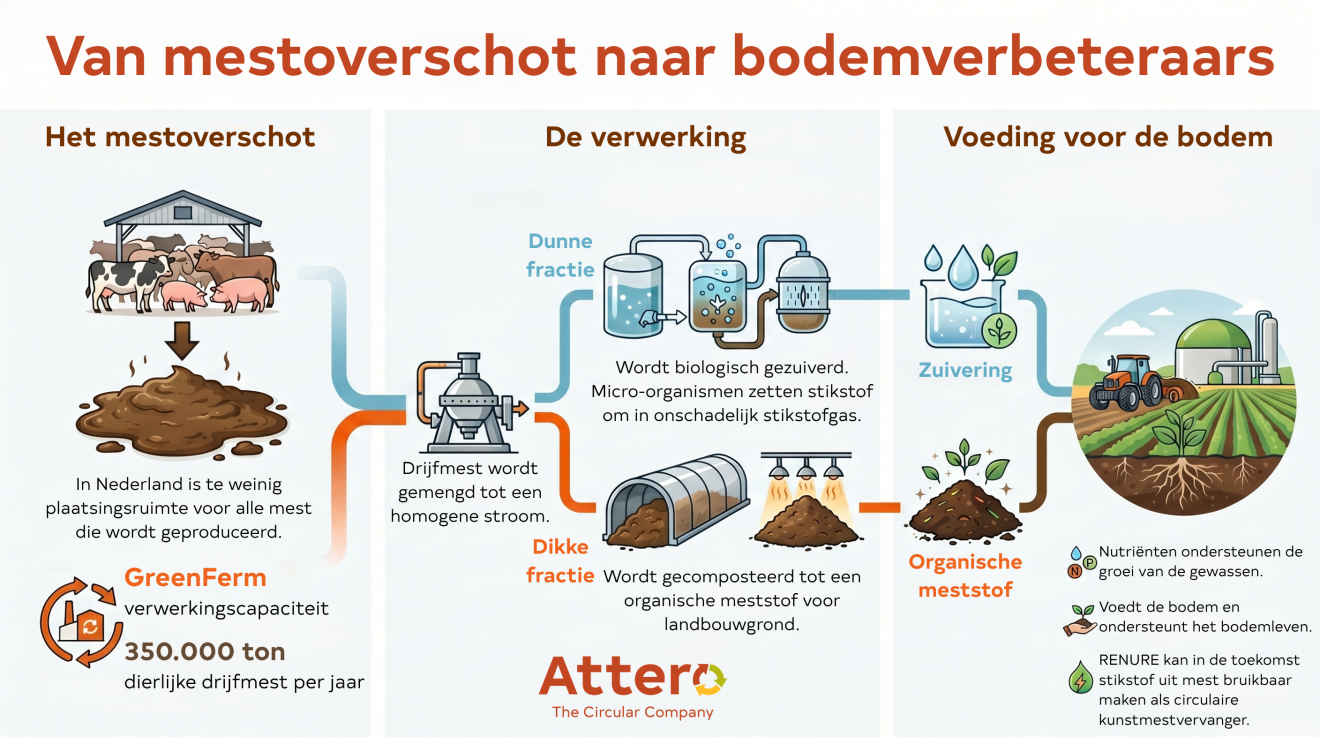 Van mestoverschot naar bodemverbeteraars

Het mestoverschot

In Nederland is te weinig plaatsingsruimte voor alle mest die wordt geproduceerd.

GreenFerm
verwerkingscapaciteit
350.000 ton
dierlijke drijfmest per jaar

De verwerking

Drijfmest wordt gemengd tot een homogene stroom.

Dunne fractie

Wordt biologisch gezuiverd. Micro-organismen zetten stikstof om in onschadelijk stikstofgas.

Dikke fractie

Wordt gecomposteerd tot een organische meststof voor landbouwgrond.

Attero
The Circular Company

Voeding voor de bodem

Zuivering

Organische meststof

N P
Nutriënten ondersteunen de groei van de gewassen.

Voedt de bodem en ondersteunt het bodemleven.

RENURE kan in de toekomst stikstof uit mest bruikbaar maken als circulaire kunstmestvervanger.